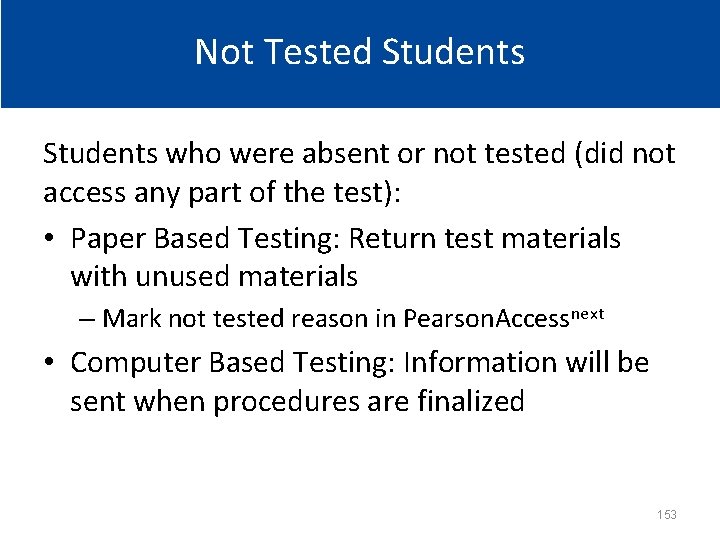 Not Tested Students

Students who were absent or not tested (did not access any part of the test):

• Paper Based Testing: Return test materials with unused materials
  – Mark not tested reason in PearsonAccess$^{next}$

• Computer Based Testing: Information will be sent when procedures are finalized

153